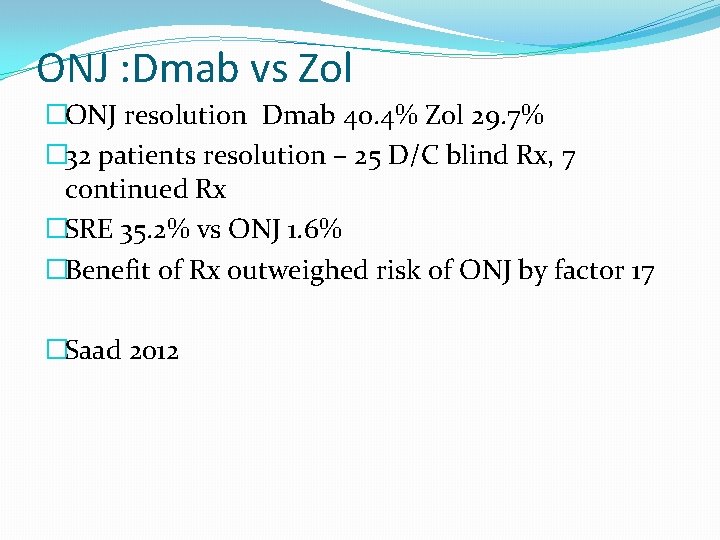 ONJ :Dmab vs Zol

ONJ resolution Dmab 40.4% Zol 29.7%

32 patients resolution – 25 D/C blind Rx, 7 continued Rx

SRE 35.2% vs ONJ 1.6%

Benefit of Rx outweighed risk of ONJ by factor 17

Saad 2012